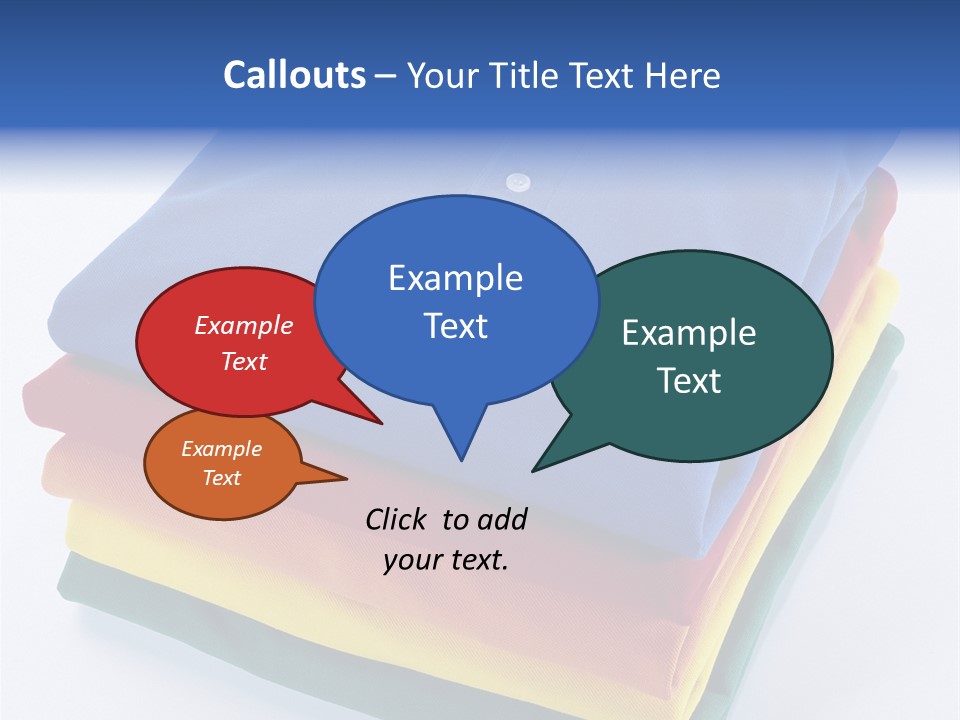 Callouts – Your Title Text Here

Example Text

Example Text

Example Text

Example Text

Click to add your text.